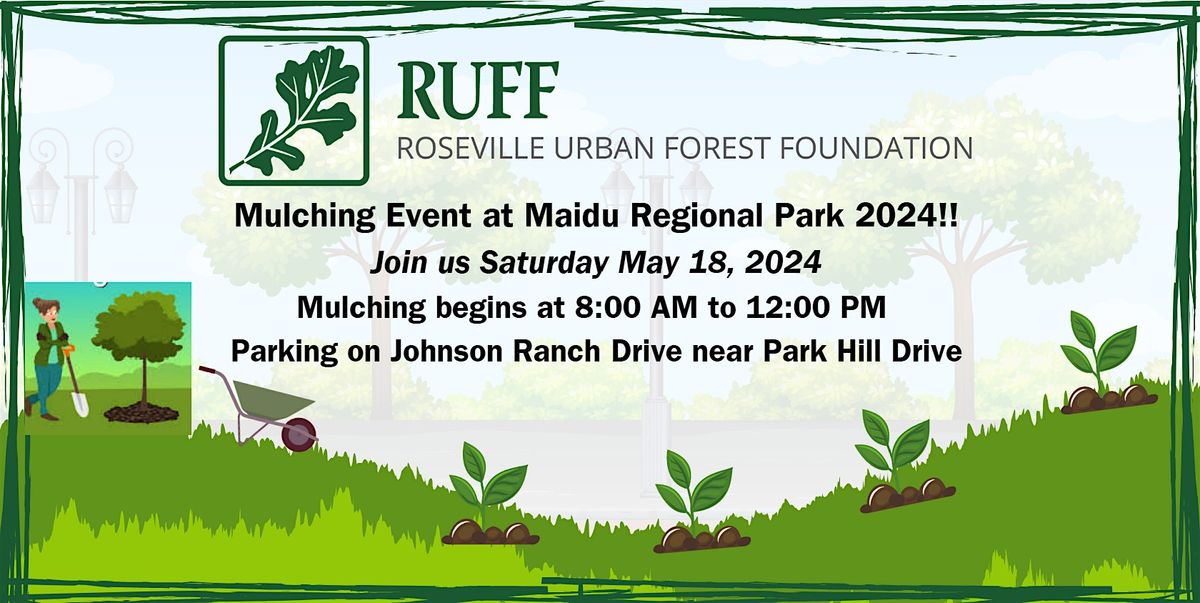 RUFF
ROSEVILLE URBAN FOREST FOUNDATION

Mulching Event at Maidu Regional Park 2024!!
Join us Saturday May 18, 2024
Mulching begins at 8:00 AM to 12:00 PM
Parking on Johnson Ranch Drive near Park Hill Drive